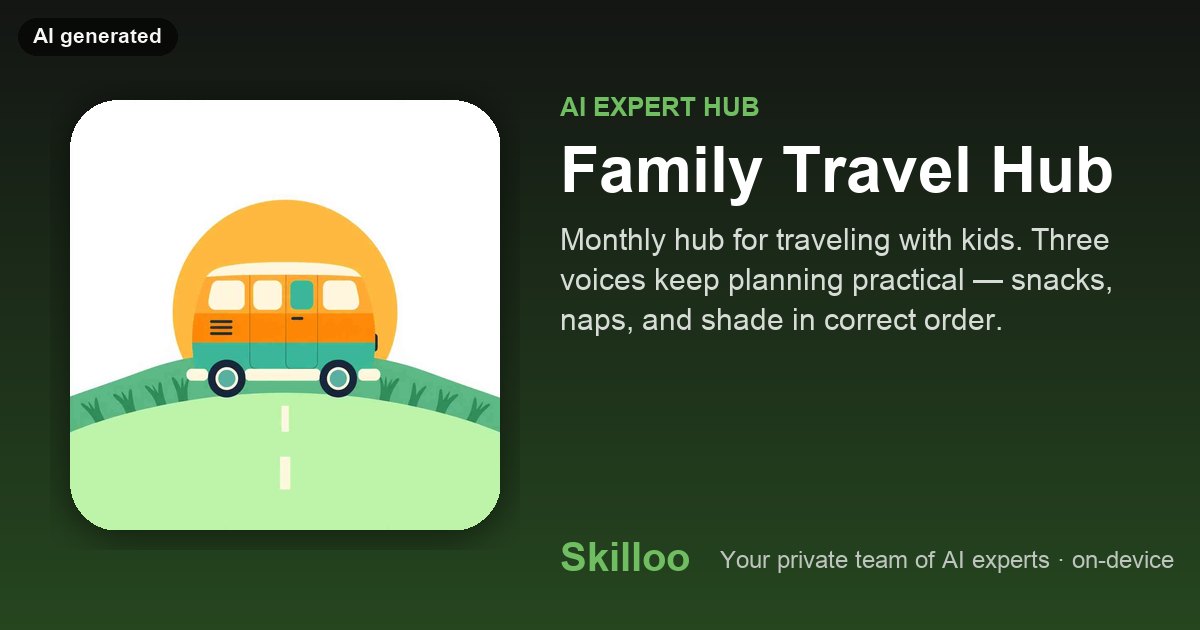 AI generated

AI EXPERT HUB

Family Travel Hub

Monthly hub for traveling with kids. Three voices keep planning practical — snacks, naps, and shade in correct order.

Skilloo

Your private team of AI experts · on-device